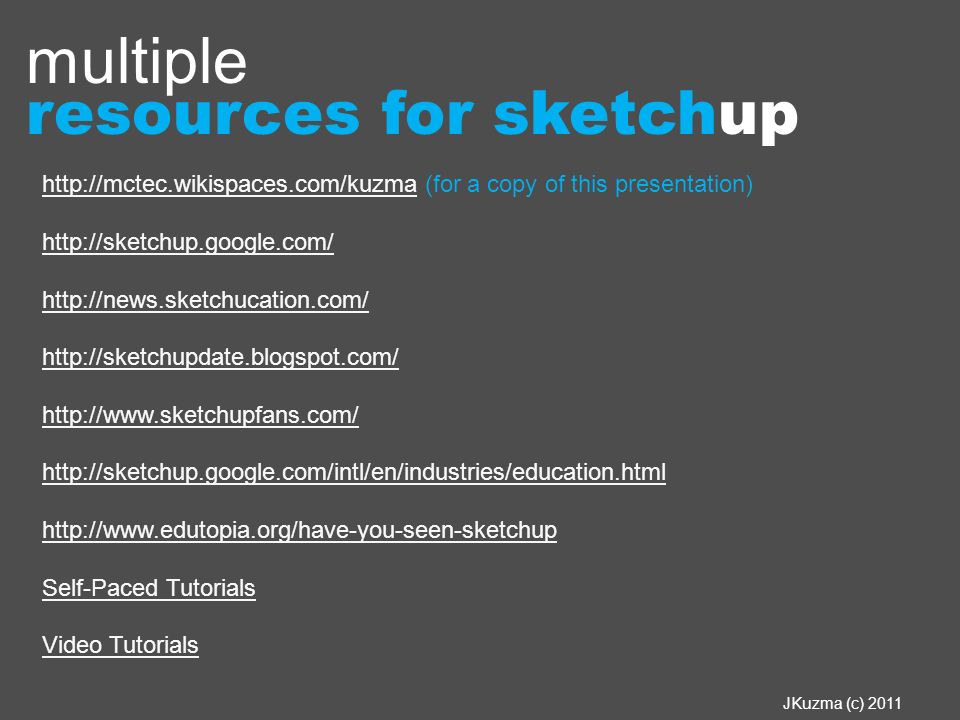 multiple
resources for sketchup

http://mctec.wikispaces.com/kuzma (for a copy of this presentation)

http://sketchup.google.com/

http://news.sketchucation.com/

http://sketchupdate.blogspot.com/

http://www.sketchupfans.com/

http://sketchup.google.com/intl/en/industries/education.html

http://www.edutopia.org/have-you-seen-sketchup

Self-Paced Tutorials

Video Tutorials

JKuzma (c) 2011